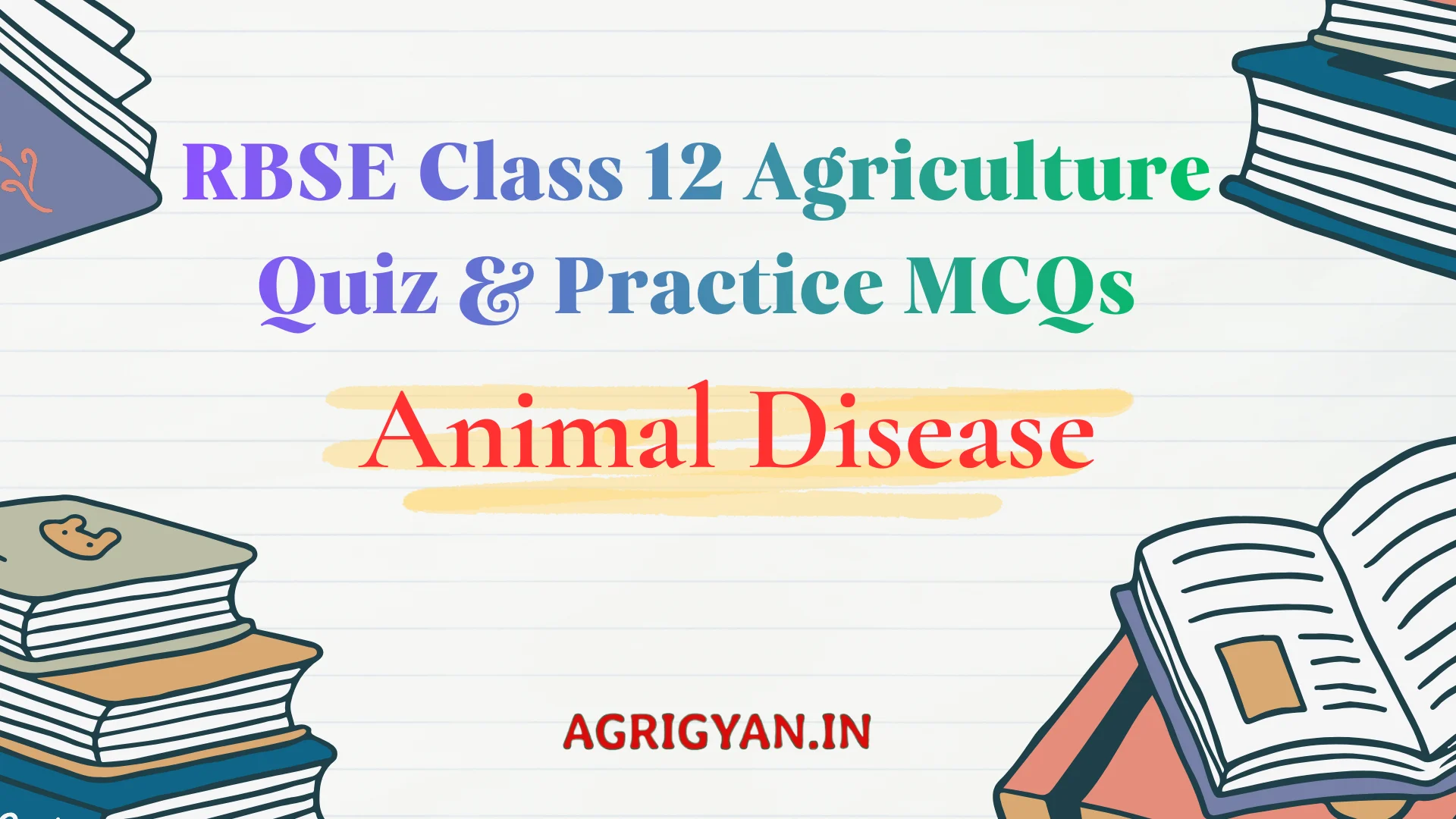 RBSE Class 12 Agriculture Quiz & Practice MCQs

Animal Disease

AGRIGYAN.IN